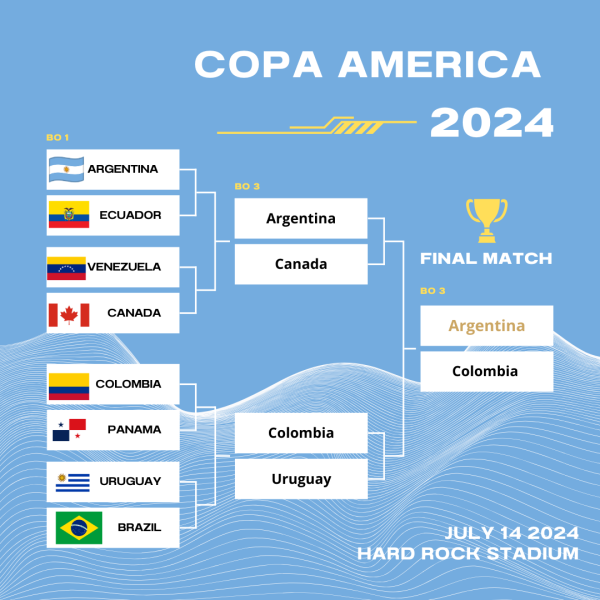 COPA AMERICA

2024

BO 1

ARGENTINA

ECUADOR

VENEZUELA

CANADA

COLOMBIA

PANAMA

URUGUAY

BRAZIL

BO 3

Argentina

Canada

Colombia

Uruguay

FINAL MATCH

BO 3

Argentina

Colombia

JULY 14 2024
HARD ROCK STADIUM